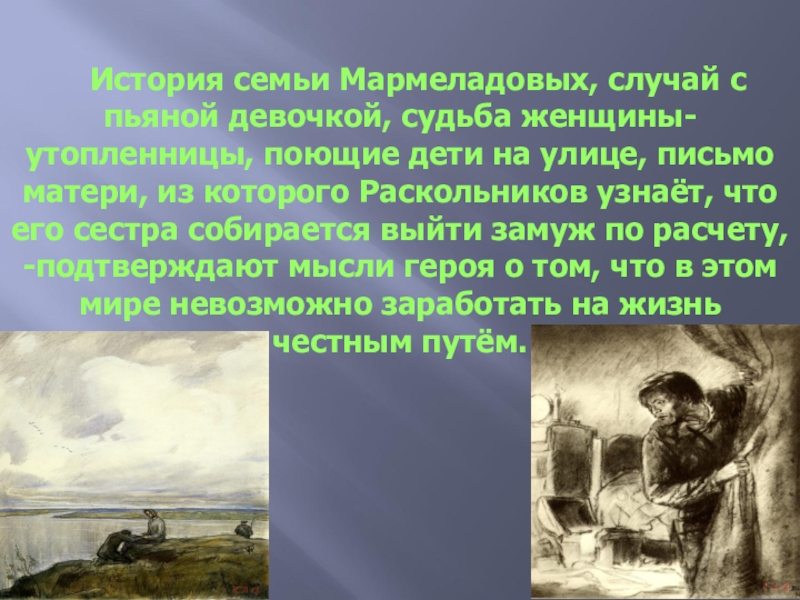 История семьи Мармеладовых, случай с пьяной девочкой, судьба женщины-утопленницы, поющие дети на улице, письмо матери, из которого Раскольников узнаёт, что его сестра собирается выйти замуж по расчету, -подтверждают мысли героя о том, что в этом мире невозможно заработать на жизнь честным путём.